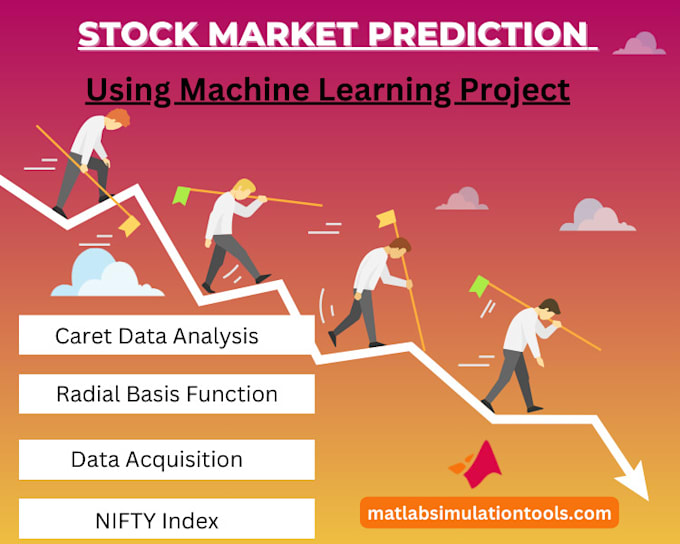 STOCK MARKET PREDICTION

Using Machine Learning Project

Caret Data Analysis

Radial Basis Function

Data Acquisition

NIFTY Index

matlabsimulationtools.com